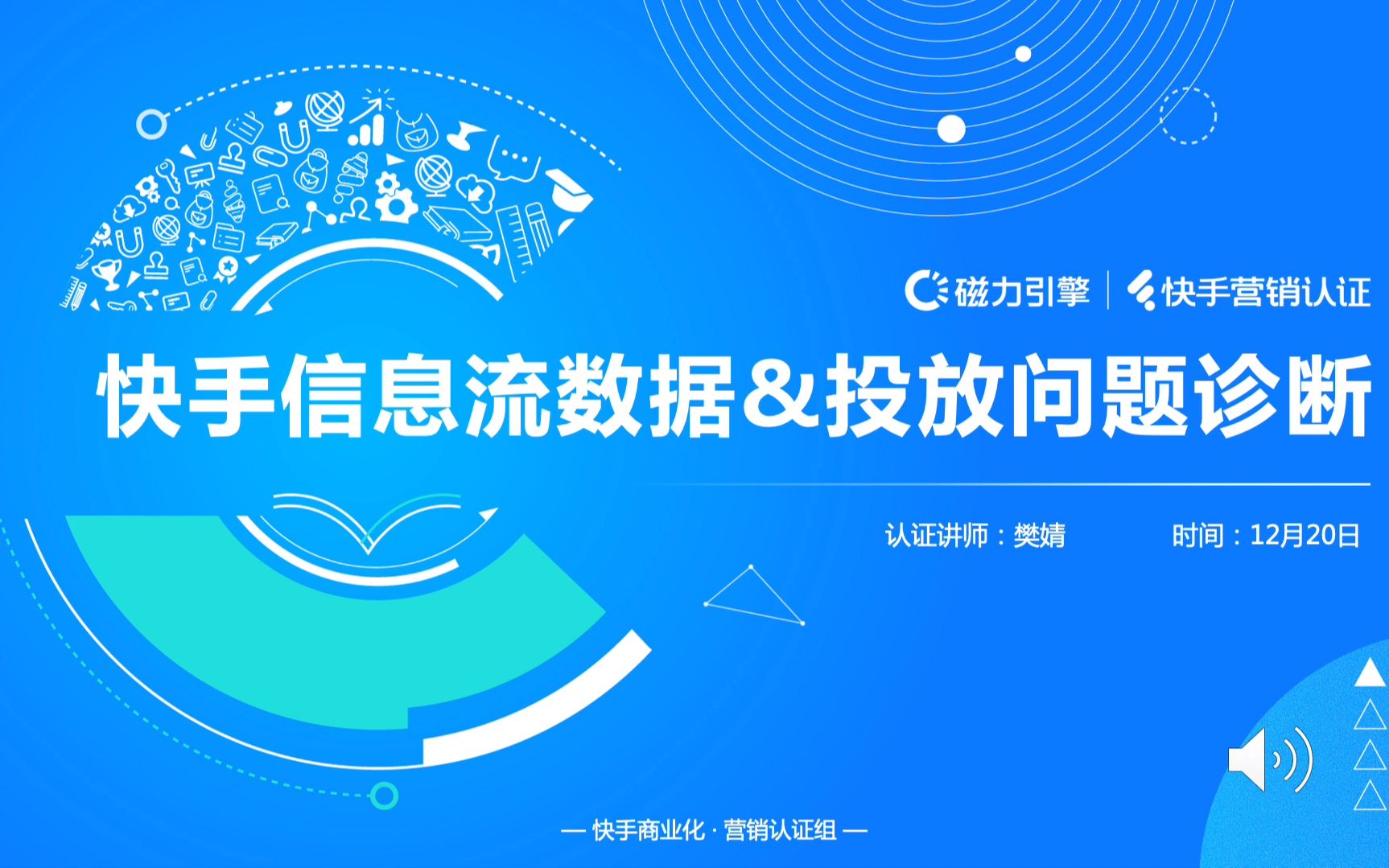 磁力引擎 | 快手营销认证

快手信息流数据&投放问题诊断

认证讲师：樊婧　　时间：12月20日

— 快手商业化 · 营销认证组 —